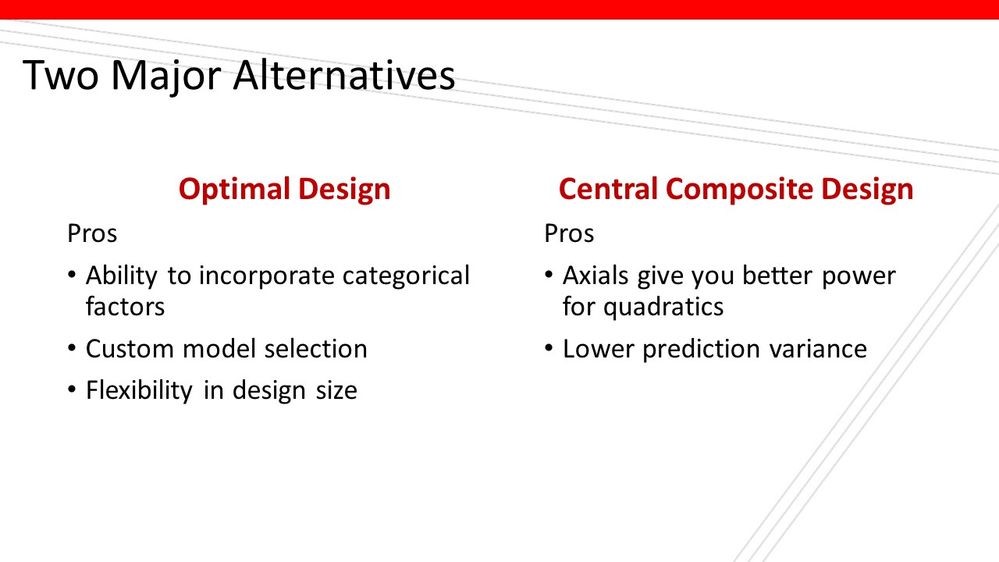 Two Major Alternatives

Optimal Design

Pros

• Ability to incorporate categorical factors

• Custom model selection

• Flexibility in design size

Central Composite Design

Pros

• Axials give you better power for quadratics

• Lower prediction variance